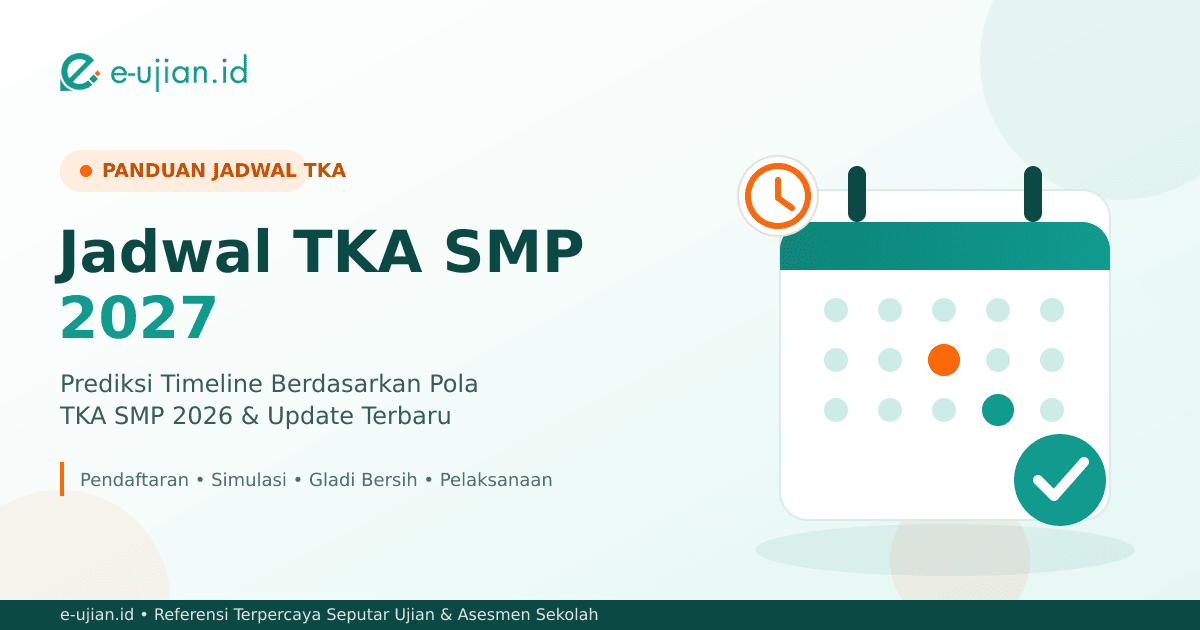 e-ujian.id

PANDUAN JADWAL TKA

Jadwal TKA SMP 2027

Prediksi Timeline Berdasarkan Pola TKA SMP 2026 & Update Terbaru

Pendaftaran • Simulasi • Gladi Bersih • Pelaksanaan

e-ujian.id • Referensi Terpercaya Seputar Ujian & Asesmen Sekolah